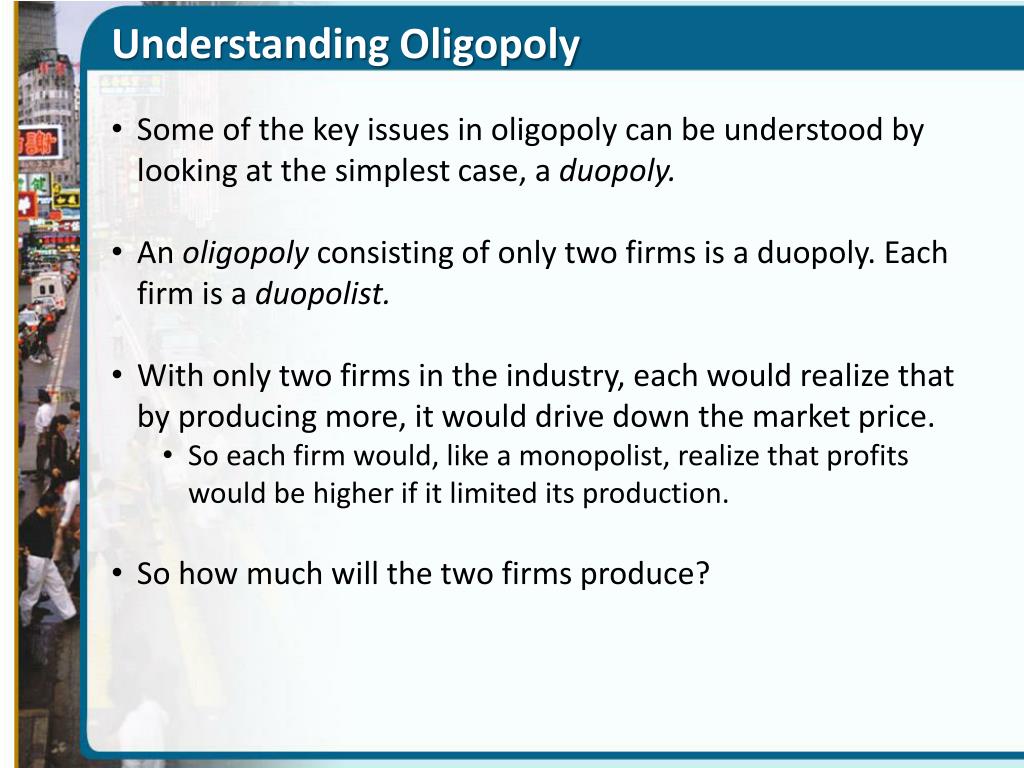 Understanding Oligopoly

• Some of the key issues in oligopoly can be understood by looking at the simplest case, a duopoly.

• An oligopoly consisting of only two firms is a duopoly. Each firm is a duopolist.

• With only two firms in the industry, each would realize that by producing more, it would drive down the market price.
  • So each firm would, like a monopolist, realize that profits would be higher if it limited its production.

• So how much will the two firms produce?